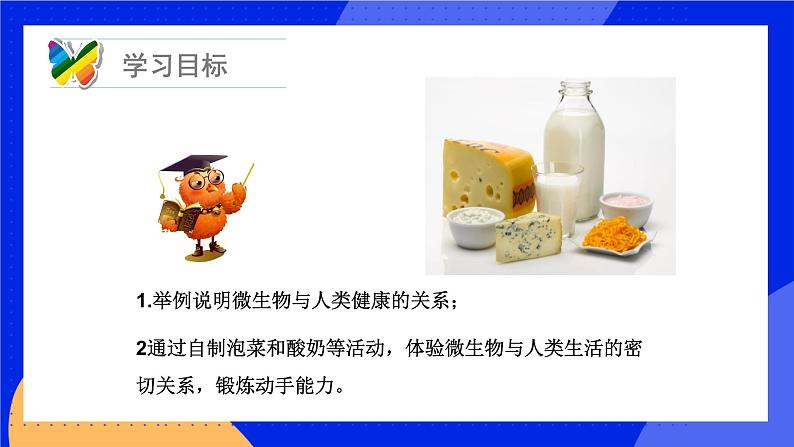 学习目标

1.举例说明微生物与人类健康的关系；

2通过自制泡菜和酸奶等活动，体验微生物与人类生活的密切关系，锻炼动手能力。